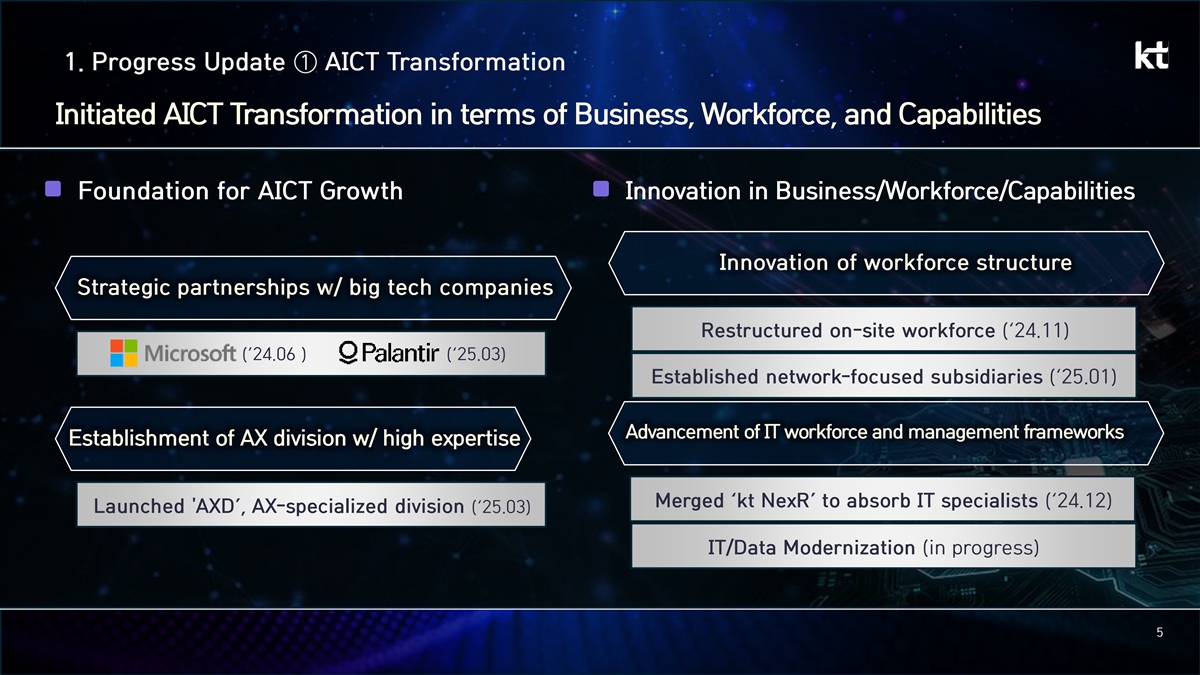 1. Progress Update ① AICT Transformation

kt

Initiated AICT Transformation in terms of Business, Workforce, and Capabilities

Foundation for AICT Growth

Strategic partnerships w/ big tech companies

Microsoft ('24.06 ) Palantir ('25.03)

Establishment of AX division w/ high expertise

Launched 'AXD', AX-specialized division ('25.03)

Innovation in Business/Workforce/Capabilities

Innovation of workforce structure

Restructured on-site workforce ('24.11)

Established network-focused subsidiaries ('25.01)

Advancement of IT workforce and management frameworks

Merged 'kt NexR' to absorb IT specialists ('24.12)

IT/Data Modernization (in progress)

5